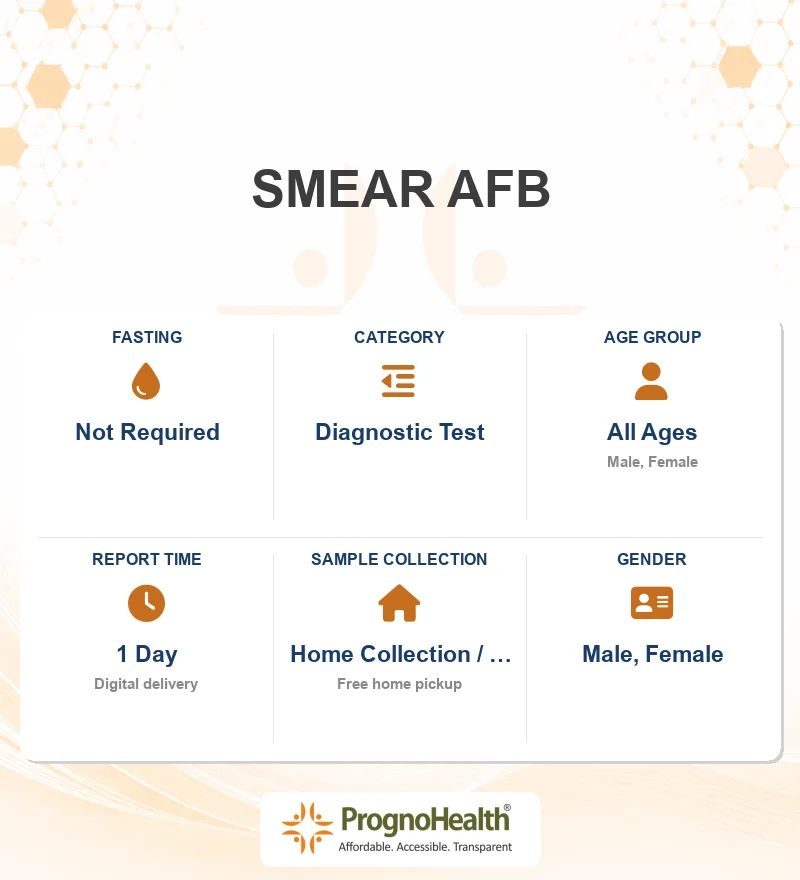 SMEAR AFB

FASTING
Not Required

CATEGORY
Diagnostic Test

AGE GROUP
All Ages
Male, Female

REPORT TIME
1 Day
Digital delivery

SAMPLE COLLECTION
Home Collection / …
Free home pickup

GENDER
Male, Female

PrognoHealth®
Affordable. Accessible. Transparent